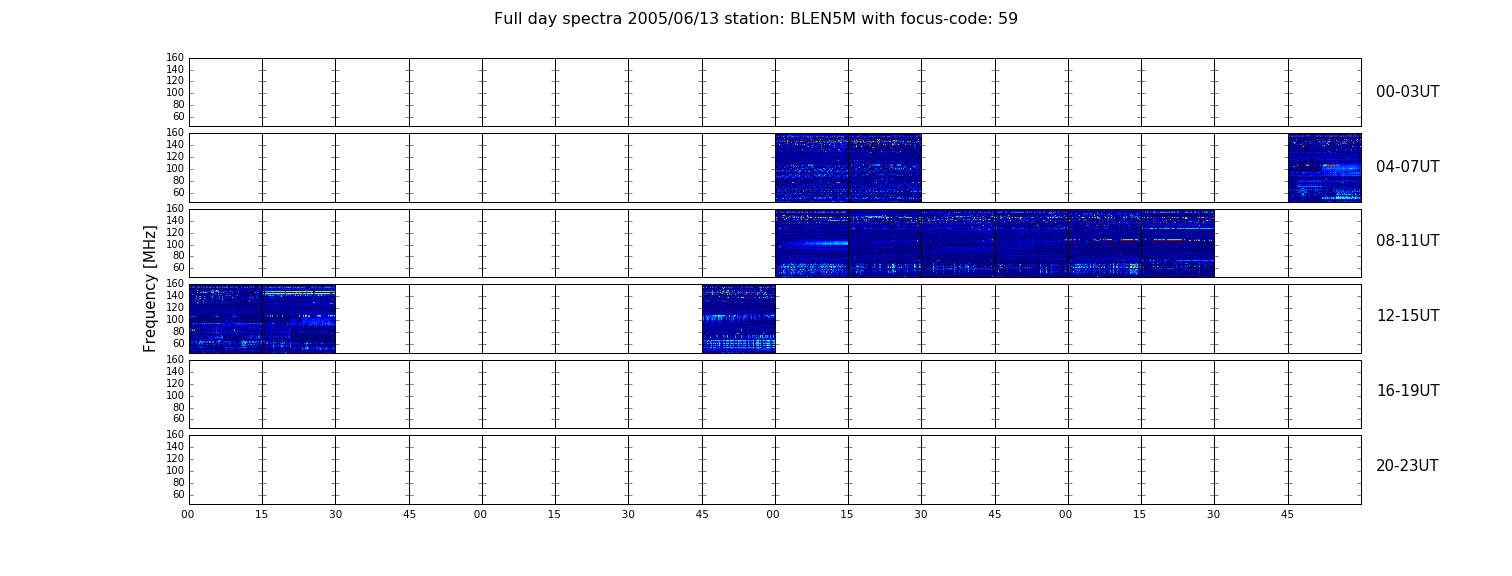 Full day spectra 2005/06/13 station: BLEN5M with focus-code: 59

Frequency [MHz]

160
140
120
100
80
60
00-03UT

160
140
120
100
80
60
04-07UT

160
140
120
100
80
60
08-11UT

160
140
120
100
80
60
12-15UT

160
140
120
100
80
60
16-19UT

160
140
120
100
80
60
20-23UT

00 15 30 45 00 15 30 45 00 15 30 45 00 15 30 45